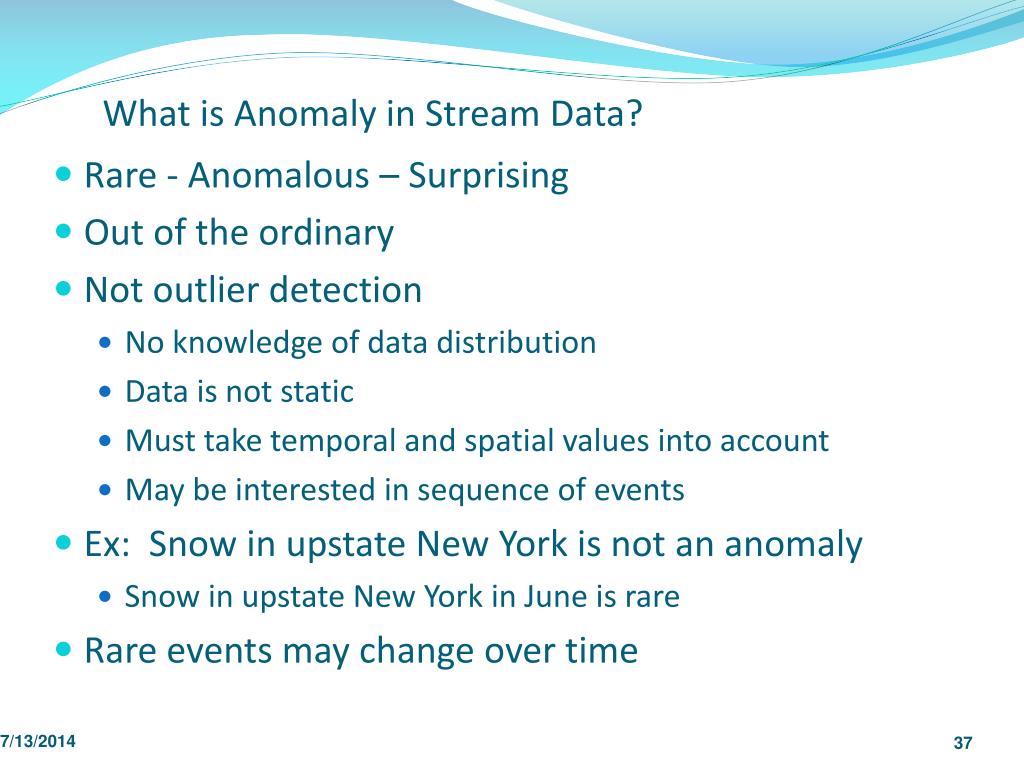 What is Anomaly in Stream Data?

- Rare - Anomalous – Surprising
- Out of the ordinary
- Not outlier detection
  - No knowledge of data distribution
  - Data is not static
  - Must take temporal and spatial values into account
  - May be interested in sequence of events
- Ex:  Snow in upstate New York is not an anomaly
  - Snow in upstate New York in June is rare
- Rare events may change over time

7/13/2014

37